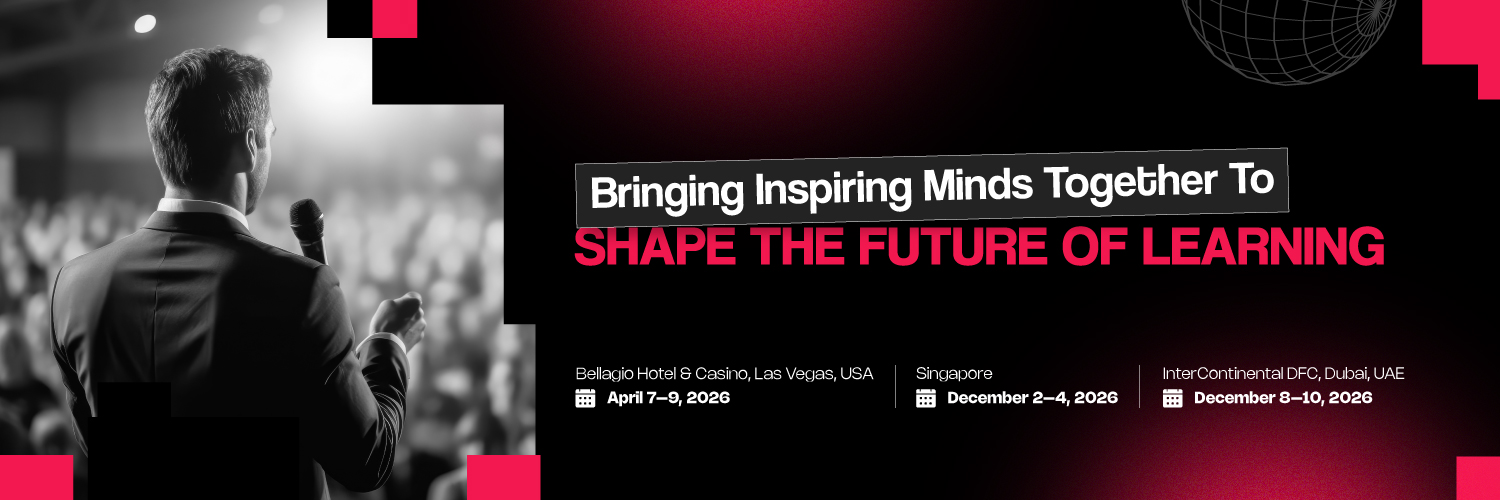 Bringing Inspiring Minds Together To
SHAPE THE FUTURE OF LEARNING

Bellagio Hotel & Casino, Las Vegas, USA
April 7–9, 2026

Singapore
December 2–4, 2026

InterContinental DFC, Dubai, UAE
December 8–10, 2026